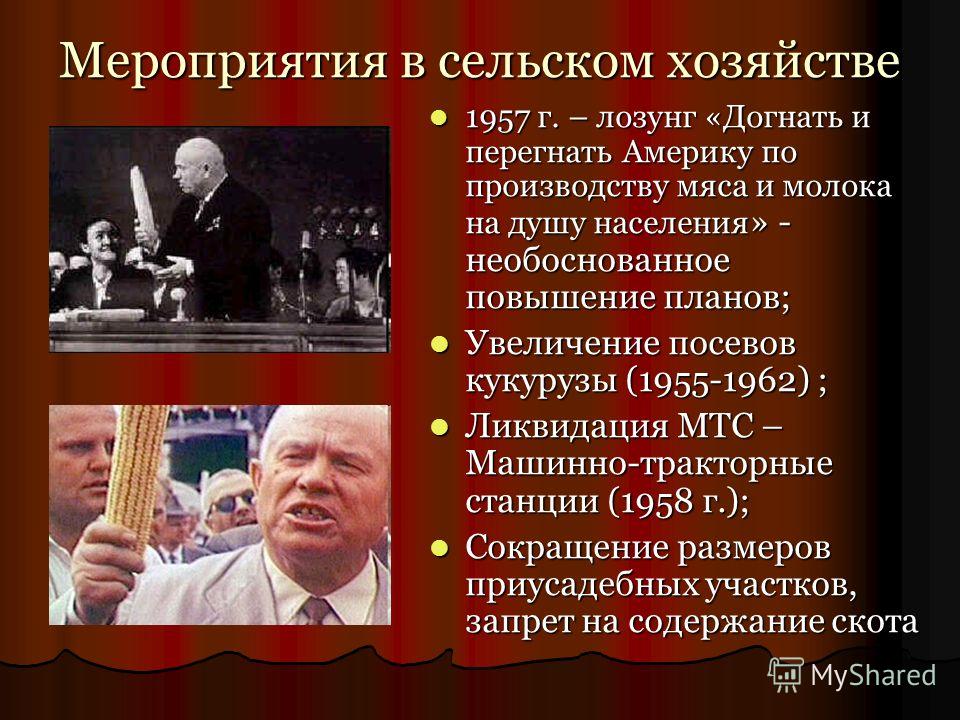 Мероприятия в сельском хозяйстве

- 1957 г. – лозунг «Догнать и перегнать Америку по производству мяса и молока на душу населения» - необоснованное повышение планов;
- Увеличение посевов кукурузы (1955-1962) ;
- Ликвидация МТС – Машинно-тракторные станции (1958 г.);
- Сокращение размеров приусадебных участков, запрет на содержание скота

MyShared